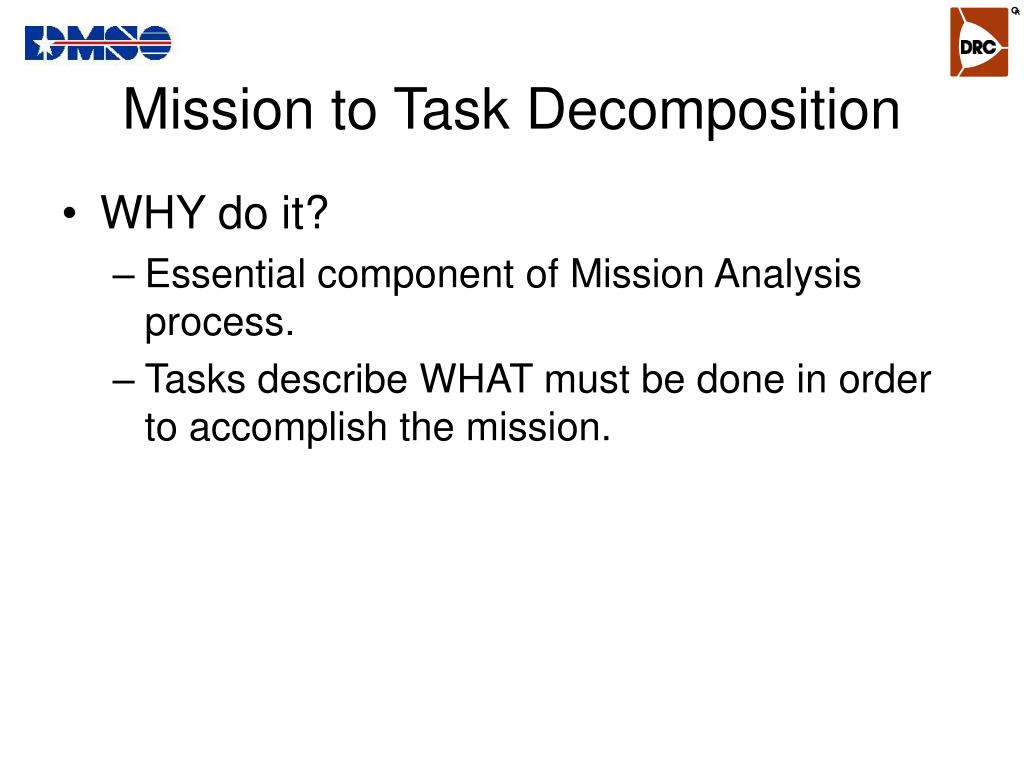 DMSO

DRC

Mission to Task Decomposition

• WHY do it?
– Essential component of Mission Analysis process.
– Tasks describe WHAT must be done in order to accomplish the mission.